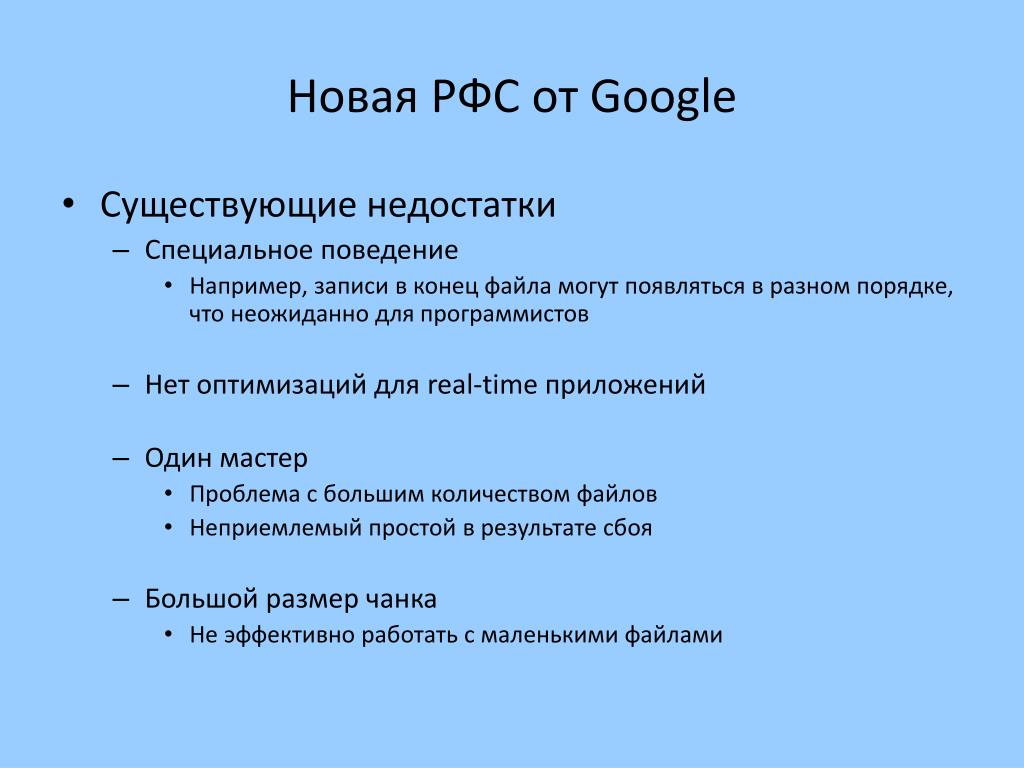 Новая РФС от Google

• Существующие недостатки
– Специальное поведение
• Например, записи в конец файла могут появляться в разном порядке, что неожиданно для программистов

– Нет оптимизаций для real-time приложений

– Один мастер
• Проблема с большим количеством файлов
• Неприемлемый простой в результате сбоя

– Большой размер чанка
• Не эффективно работать с маленькими файлами